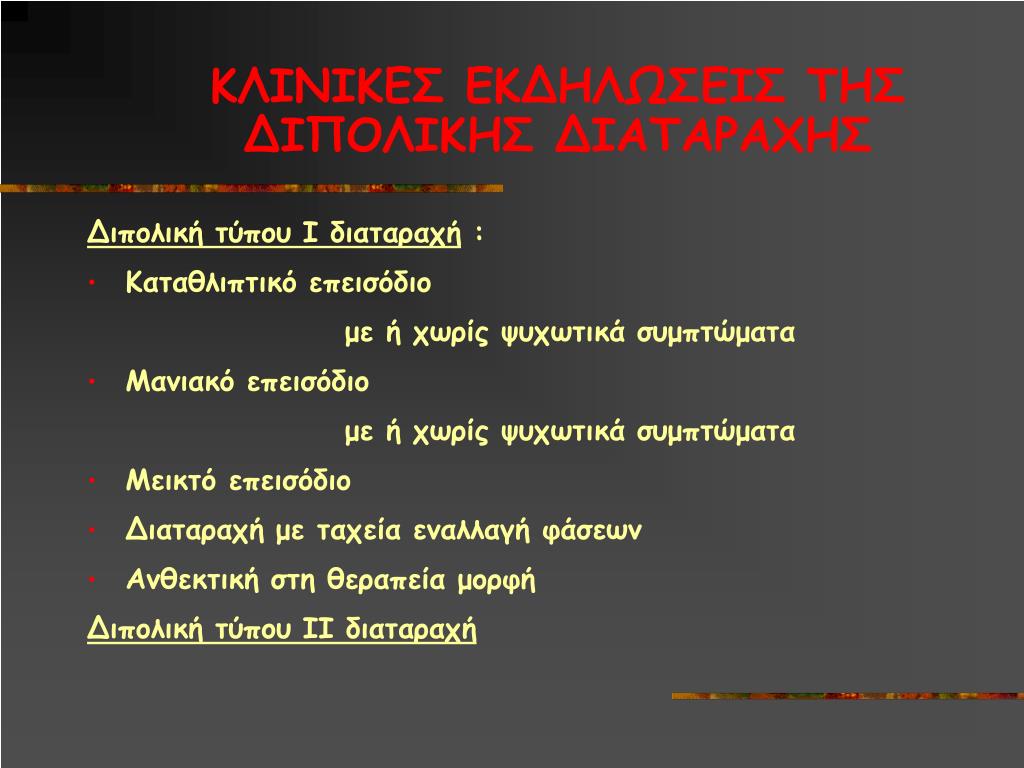 ΚΛΙΝΙΚΕΣ ΕΚΔΗΛΩΣΕΙΣ ΤΗΣ ΔΙΠΟΛΙΚΗΣ ΔΙΑΤΑΡΑΧΗΣ

Διπολική τύπου Ι διαταραχή :

• Καταθλιπτικό επεισόδιο

με ή χωρίς ψυχωτικά συμπτώματα

• Μανιακό επεισόδιο

με ή χωρίς ψυχωτικά συμπτώματα

• Μεικτό επεισόδιο

• Διαταραχή με ταχεία εναλλαγή φάσεων

• Ανθεκτική στη θεραπεία μορφή

Διπολική τύπου ΙΙ διαταραχή